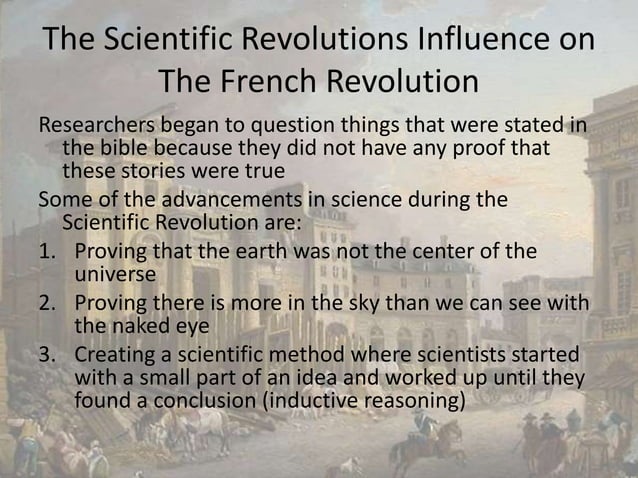 The Scientific Revolutions Influence on The French Revolution

Researchers began to question things that were stated in the bible because they did not have any proof that these stories were true

Some of the advancements in science during the Scientific Revolution are:

1. Proving that the earth was not the center of the universe
2. Proving there is more in the sky than we can see with the naked eye
3. Creating a scientific method where scientists started with a small part of an idea and worked up until they found a conclusion (inductive reasoning)